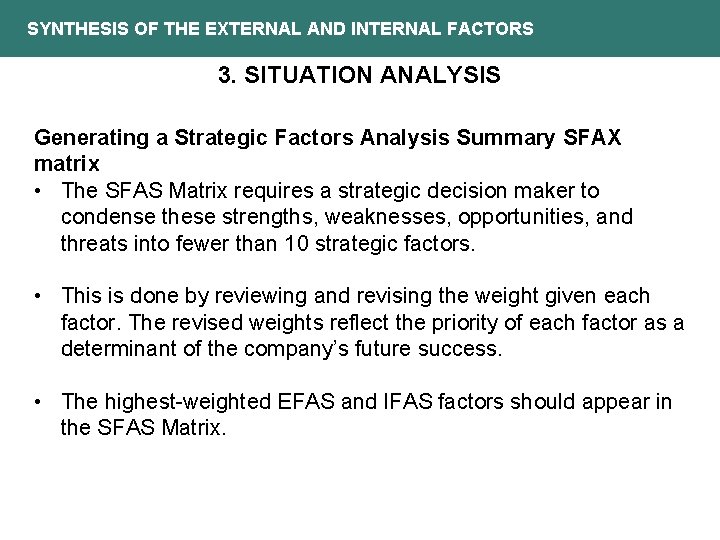 SYNTHESIS OF THE EXTERNAL AND INTERNAL FACTORS

3. SITUATION ANALYSIS

Generating a Strategic Factors Analysis Summary SFAX matrix

• The SFAS Matrix requires a strategic decision maker to condense these strengths, weaknesses, opportunities, and threats into fewer than 10 strategic factors.

• This is done by reviewing and revising the weight given each factor. The revised weights reflect the priority of each factor as a determinant of the company's future success.

• The highest-weighted EFAS and IFAS factors should appear in the SFAS Matrix.